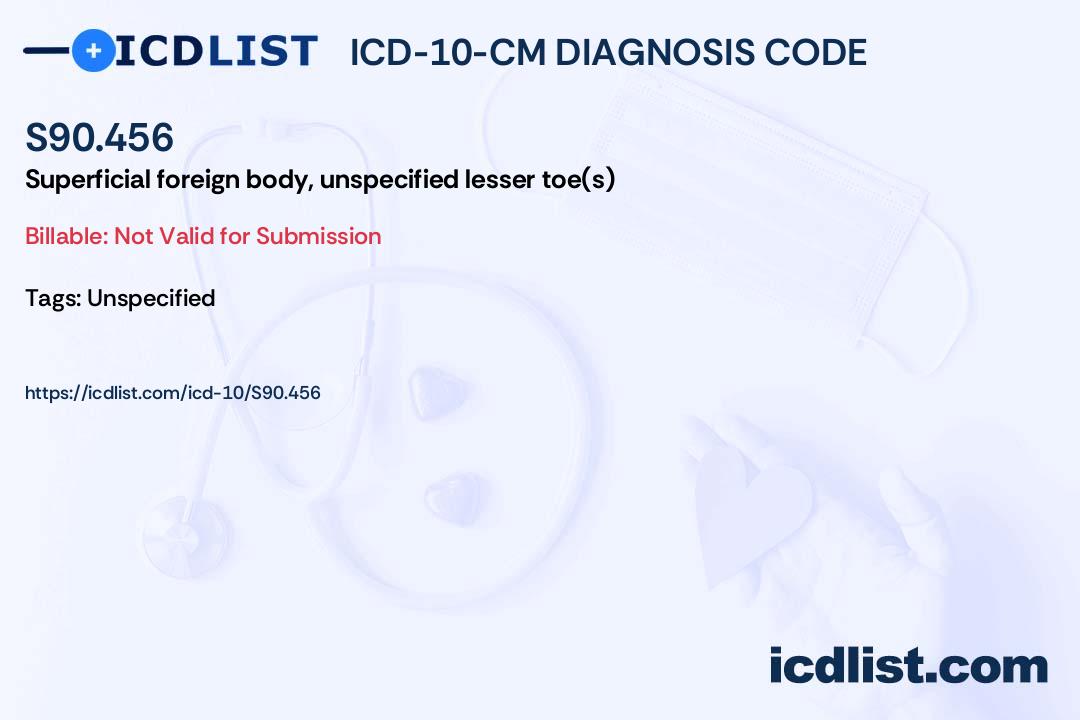 ICDLIST ICD-10-CM DIAGNOSIS CODE

S90.456

Superficial foreign body, unspecified lesser toe(s)

Billable: Not Valid for Submission

Tags: Unspecified

https://icdlist.com/icd-10/S90.456

icdlist.com